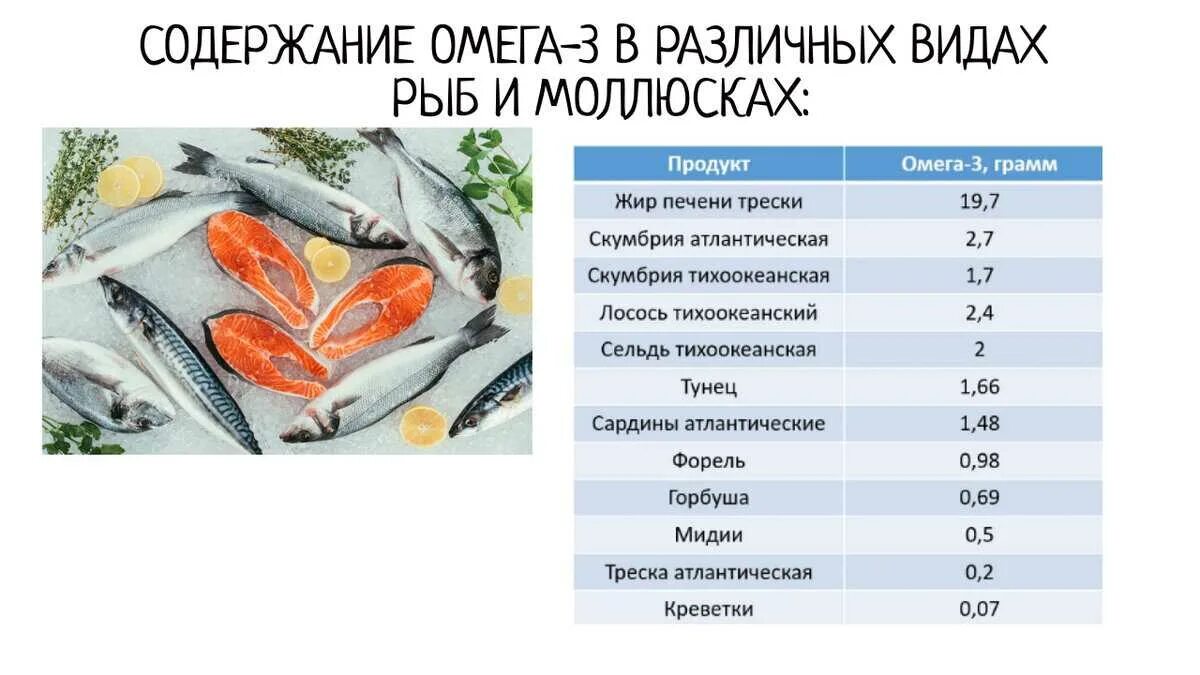 СОДЕРЖАНИЕ ОМЕГА-3 В РАЗЛИЧНЫХ ВИДАХ РЫБ И МОЛЛЮСКАХ:

| Продукт | Омега-3, грамм |
|---|---|
| Жир печени трески | 19,7 |
| Скумбрия атлантическая | 2,7 |
| Скумбрия тихоокеанская | 1,7 |
| Лосось тихоокеанский | 2,4 |
| Сельдь тихоокеанская | 2 |
| Тунец | 1,66 |
| Сардины атлантические | 1,48 |
| Форель | 0,98 |
| Горбуша | 0,69 |
| Мидии | 0,5 |
| Треска атлантическая | 0,2 |
| Креветки | 0,07 |